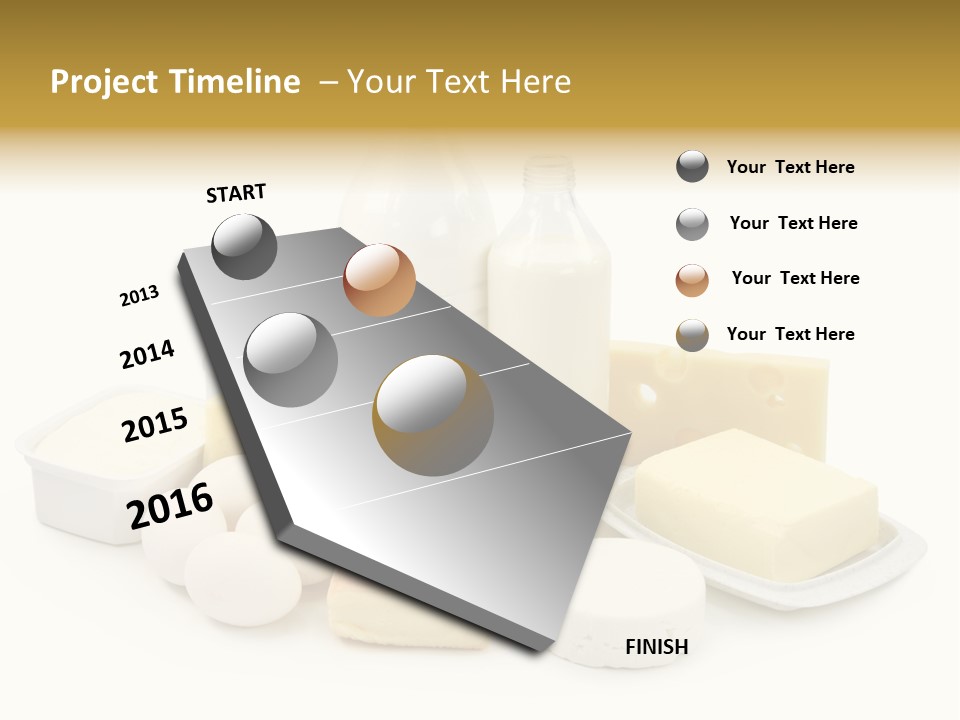 Project Timeline – Your Text Here

START

2013

2014

2015

2016

FINISH

Your Text Here

Your Text Here

Your Text Here

Your Text Here